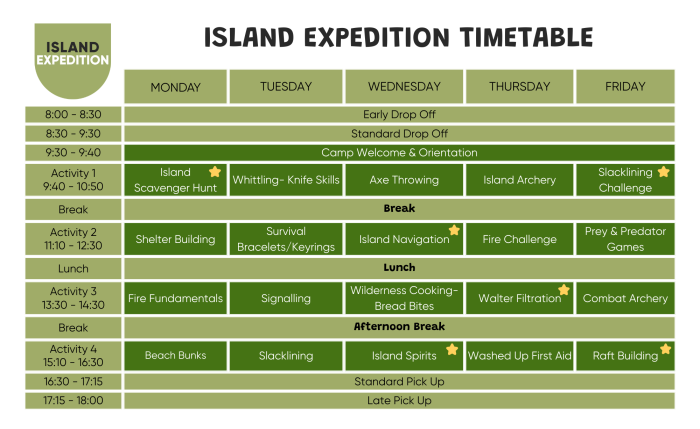 ISLAND EXPEDITION

ISLAND EXPEDITION TIMETABLE

| | MONDAY | TUESDAY | WEDNESDAY | THURSDAY | FRIDAY |
|---|---|---|---|---|---|
| 8:00 - 8:30 | Early Drop Off | | | | |
| 8:30 - 9:30 | Standard Drop Off | | | | |
| 9:30 - 9:40 | Camp Welcome & Orientation | | | | |
| Activity 1 9:40 - 10:50 | Island Scavenger Hunt | Whittling- Knife Skills | Axe Throwing | Island Archery | Slacklining Challenge |
| Break | Break | | | | |
| Activity 2 11:10 - 12:30 | Shelter Building | Survival Bracelets/Keyrings | Island Navigation | Fire Challenge | Prey & Predator Games |
| Lunch | Lunch | | | | |
| Activity 3 13:30 - 14:30 | Fire Fundamentals | Signalling | Wilderness Cooking- Bread Bites | Walter Filtration | Combat Archery |
| Break | Afternoon Break | | | | |
| Activity 4 15:10 - 16:30 | Beach Bunks | Slacklining | Island Spirits | Washed Up First Aid | Raft Building |
| 16:30 - 17:15 | Standard Pick Up | | | | |
| 17:15 - 18:00 | Late Pick Up | | | | |